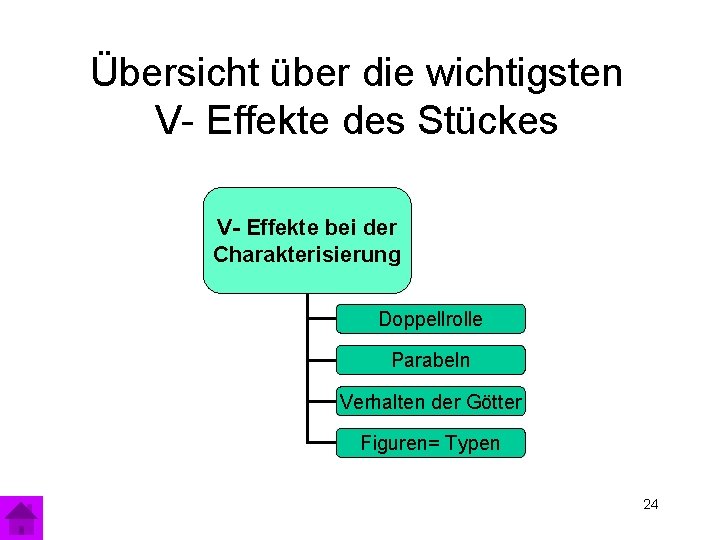 Übersicht über die wichtigsten V- Effekte des Stückes

V- Effekte bei der Charakterisierung

Doppellrolle

Parabeln

Verhalten der Götter

Figuren= Typen

24